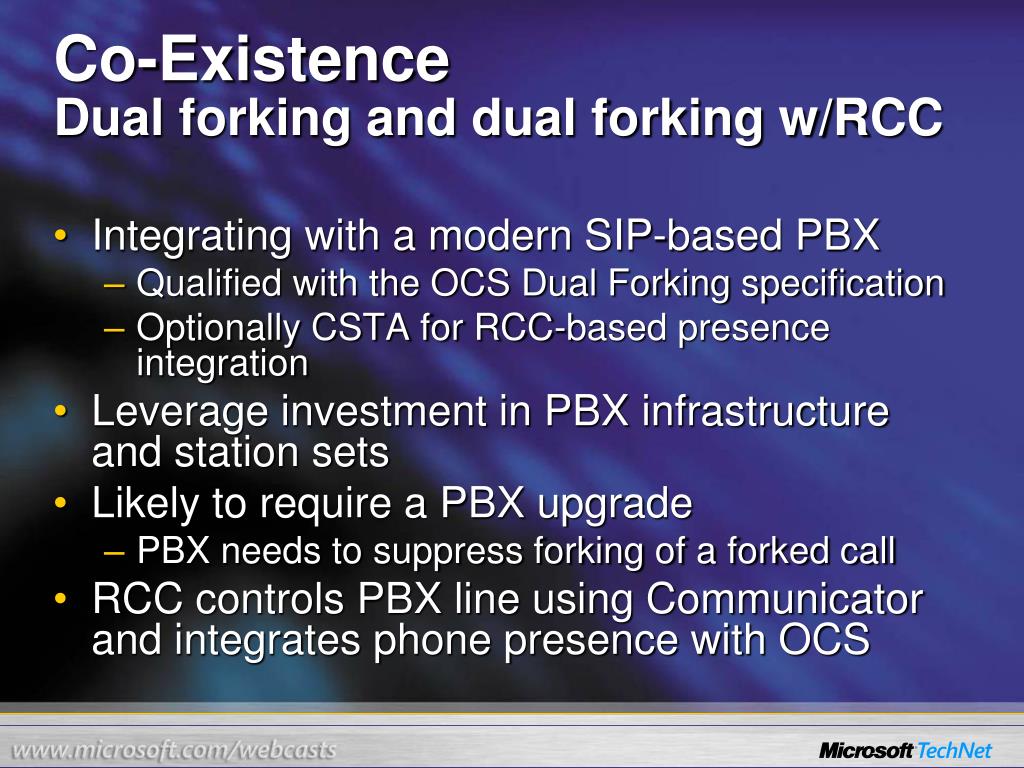 Co-Existence
Dual forking and dual forking w/RCC

• Integrating with a modern SIP-based PBX
– Qualified with the OCS Dual Forking specification
– Optionally CSTA for RCC-based presence integration
• Leverage investment in PBX infrastructure and station sets
• Likely to require a PBX upgrade
– PBX needs to suppress forking of a forked call
• RCC controls PBX line using Communicator and integrates phone presence with OCS

www.microsoft.com/webcasts

Microsoft TechNet